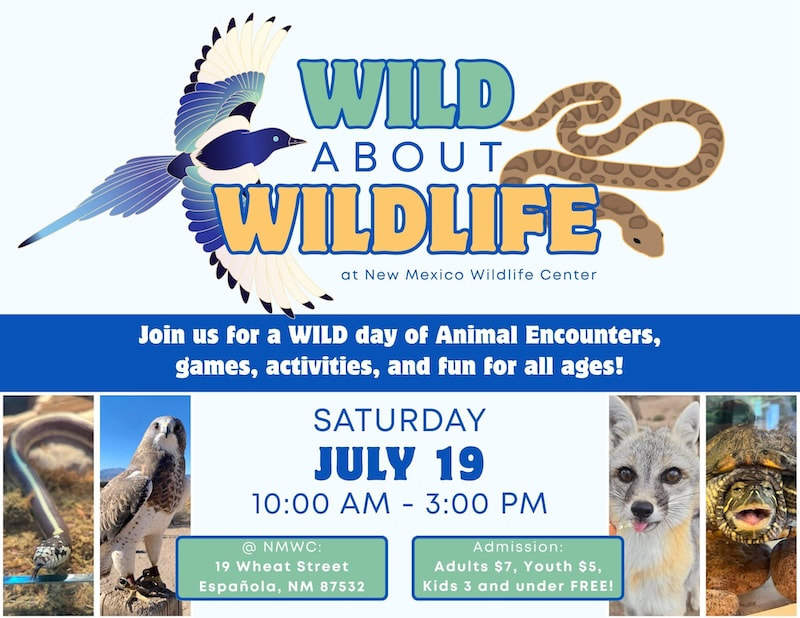 WILD ABOUT WILDLIFE

at New Mexico Wildlife Center

Join us for a WILD day of Animal Encounters, games, activities, and fun for all ages!

SATURDAY
JULY 19
10:00 AM - 3:00 PM

@ NMWC:
19 Wheat Street
Española, NM 87532

Admission:
Adults $7, Youth $5,
Kids 3 and under FREE!